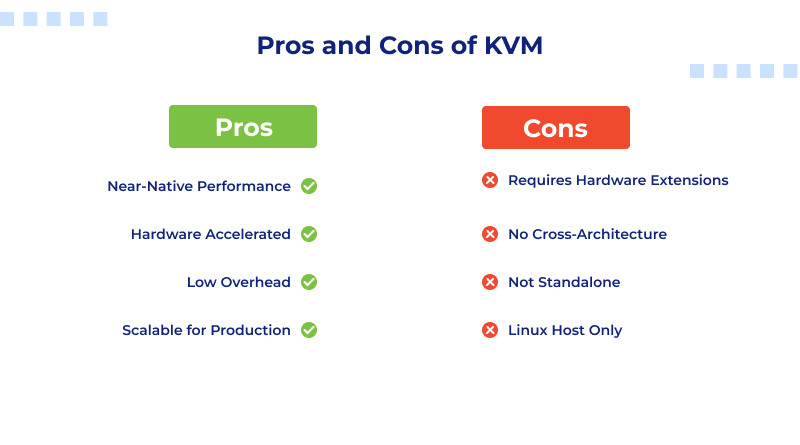 Pros and Cons of KVM

Pros

Near-Native Performance

Hardware Accelerated

Low Overhead

Scalable for Production

Cons

Requires Hardware Extensions

No Cross-Architecture

Not Standalone

Linux Host Only